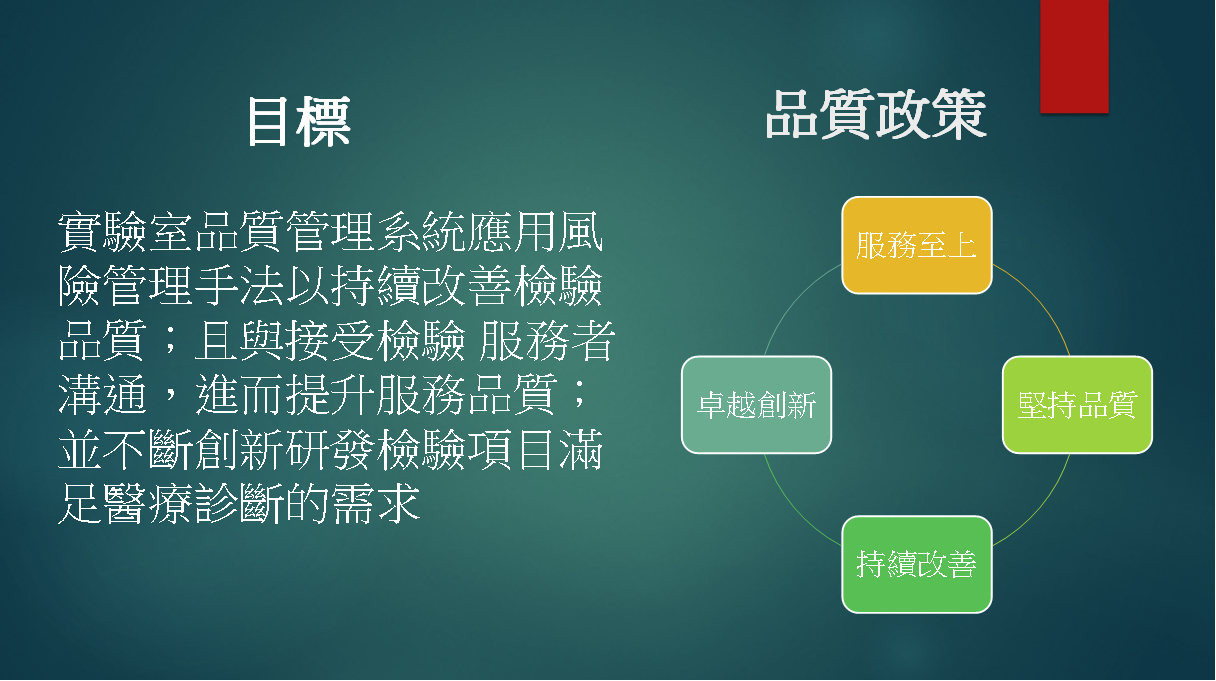 目標

實驗室品質管理系統應用風險管理手法以持續改善檢驗品質；且與接受檢驗 服務者溝通，進而提升服務品質；並不斷創新研發檢驗項目滿足醫療診斷的需求

品質政策

服務至上

堅持品質

持續改善

卓越創新